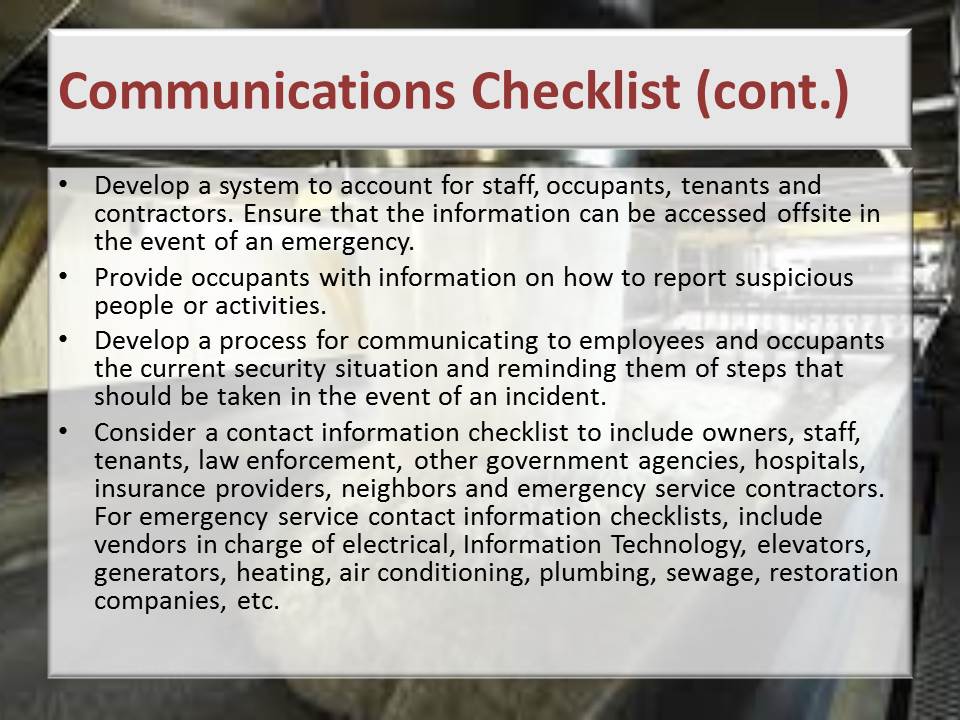 Communications Checklist (cont.)

• Develop a system to account for staff, occupants, tenants and contractors. Ensure that the information can be accessed offsite in the event of an emergency.
• Provide occupants with information on how to report suspicious people or activities.
• Develop a process for communicating to employees and occupants the current security situation and reminding them of steps that should be taken in the event of an incident.
• Consider a contact information checklist to include owners, staff, tenants, law enforcement, other government agencies, hospitals, insurance providers, neighbors and emergency service contractors. For emergency service contact information checklists, include vendors in charge of electrical, Information Technology, elevators, generators, heating, air conditioning, plumbing, sewage, restoration companies, etc.